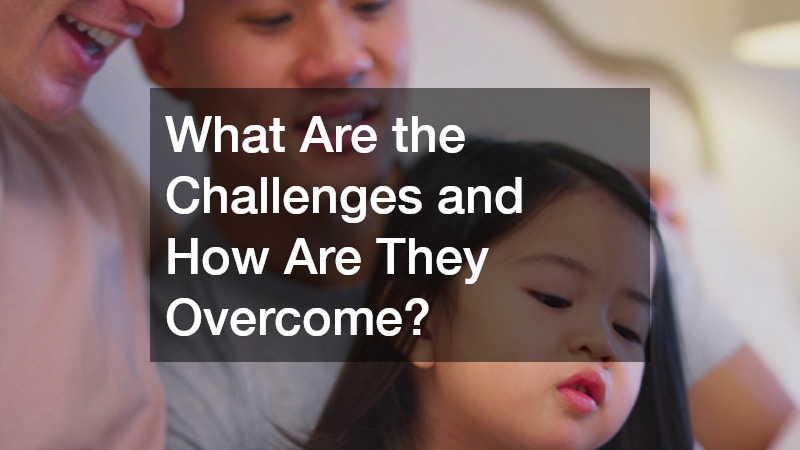 What Are the Challenges and How Are They Overcome?